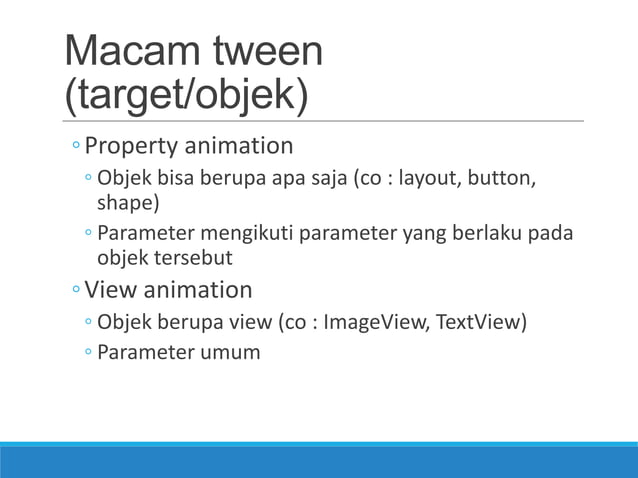 Macam tween (target/objek)

◦ Property animation
◦ Objek bisa berupa apa saja (co : layout, button, shape)
◦ Parameter mengikuti parameter yang berlaku pada objek tersebut

◦ View animation
◦ Objek berupa view (co : ImageView, TextView)
◦ Parameter umum